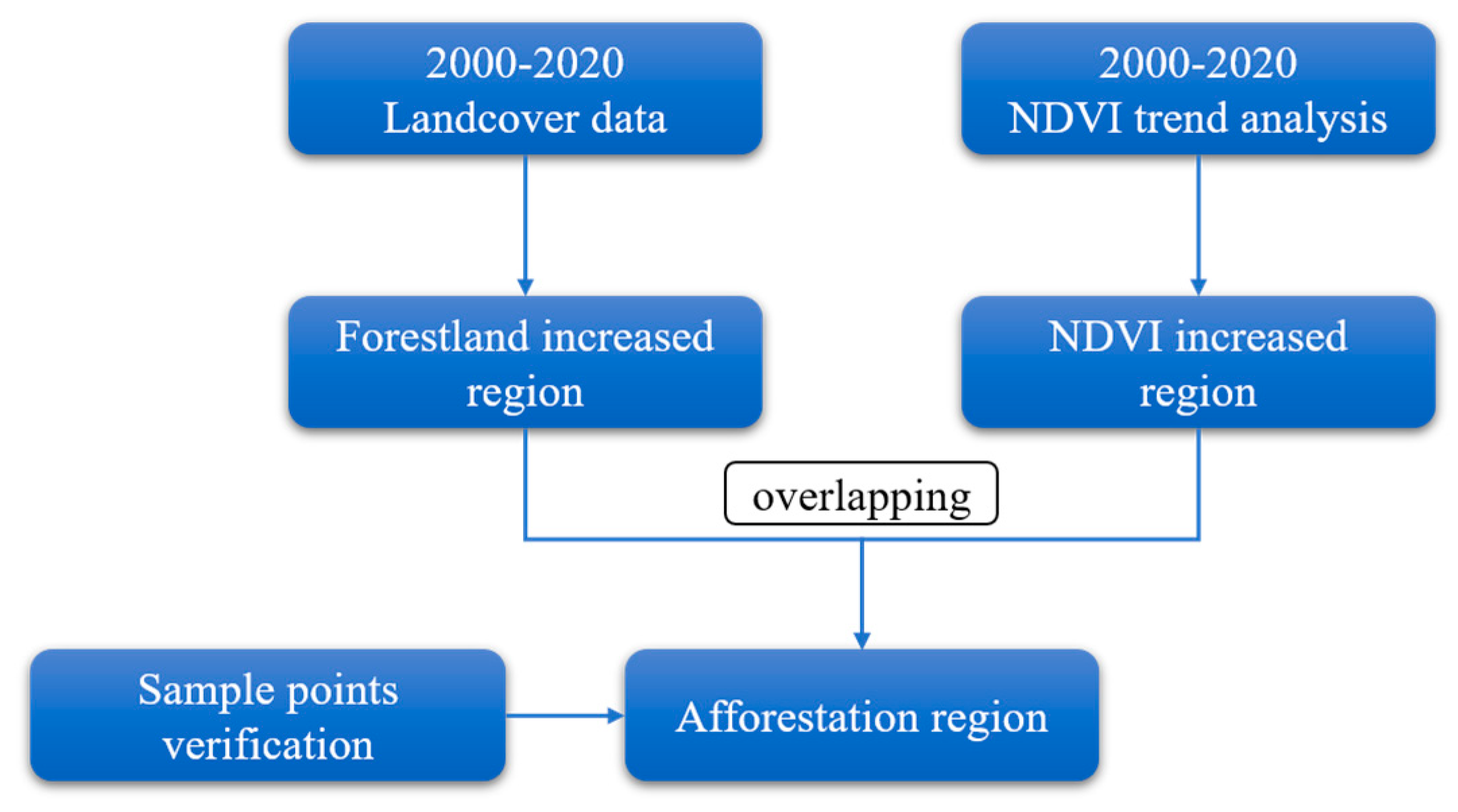 2000-2020
Landcover data

2000-2020
NDVI trend analysis

Forestland increased region

NDVI increased region

overlapping

Sample points verification

Afforestation region